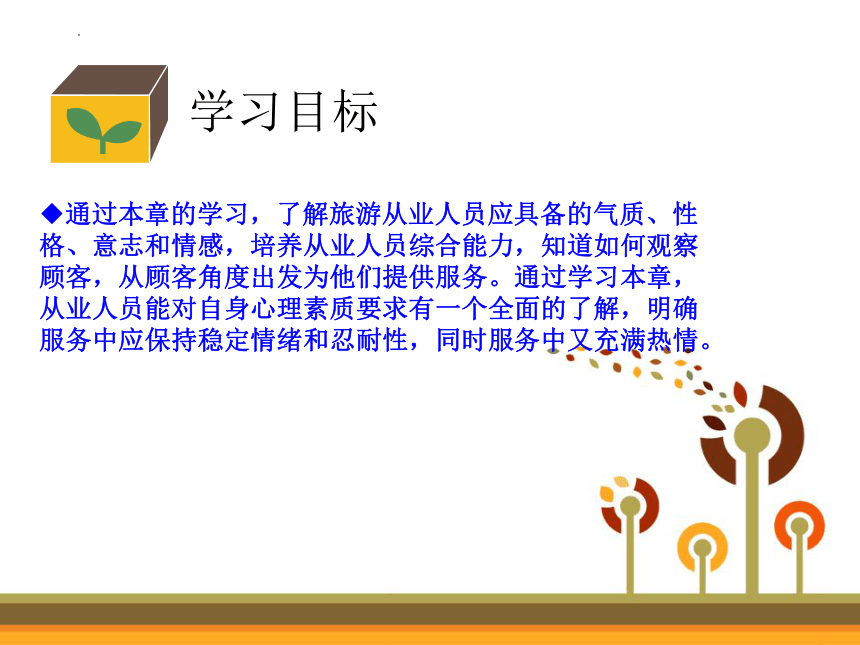 学习目标

◆通过本章的学习，了解旅游从业人员应具备的气质、性格、意志和情感，培养从业人员综合能力，知道如何观察顾客，从顾客角度出发为他们提供服务。通过学习本章，从业人员能对自身心理素质要求有一个全面的了解，明确服务中应保持稳定情绪和忍耐性，同时服务中又充满热情。